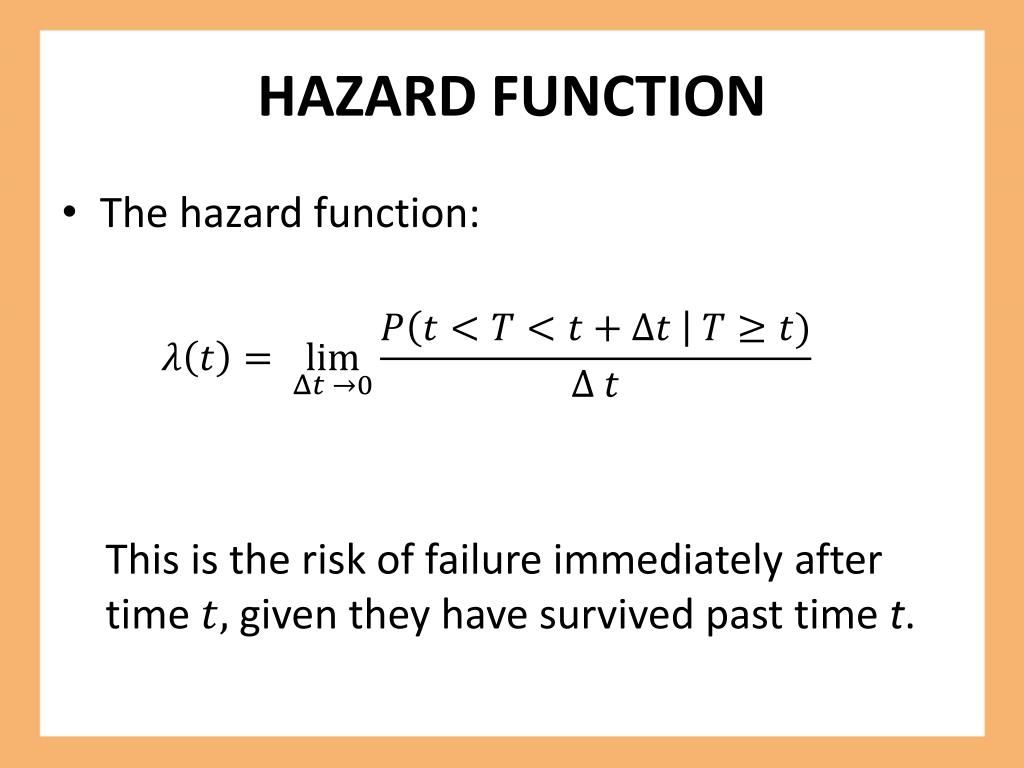 HAZARD FUNCTION

• The hazard function:

$\lambda(t) = \lim_{\Delta t \to 0} \frac{P(t < T < t + \Delta t \mid T \geq t)}{\Delta t}$

This is the risk of failure immediately after time $t$, given they have survived past time $t$.